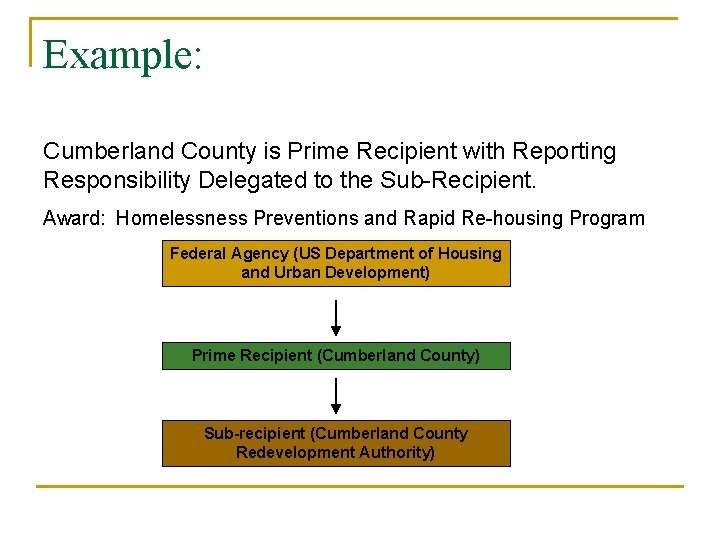 Example:

Cumberland County is Prime Recipient with Reporting Responsibility Delegated to the Sub-Recipient.

Award: Homelessness Preventions and Rapid Re-housing Program

Federal Agency (US Department of Housing and Urban Development)

Prime Recipient (Cumberland County)

Sub-recipient (Cumberland County Redevelopment Authority)